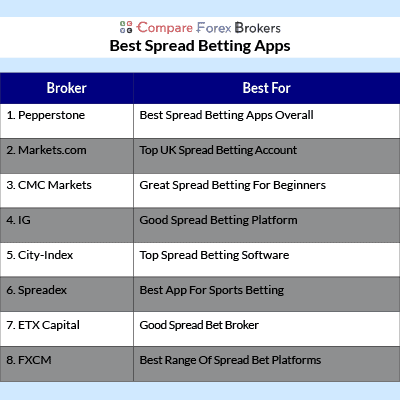 Compare Forex Brokers

Best Spread Betting Apps

| Broker | Best For |
|---|---|
| 1. Pepperstone | Best Spread Betting Apps Overall |
| 2. Markets.com | Top UK Spread Betting Account |
| 3. CMC Markets | Great Spread Betting For Beginners |
| 4. IG | Good Spread Betting Platform |
| 5. City-Index | Top Spread Betting Software |
| 6. Spreadex | Best App For Sports Betting |
| 7. ETX Capital | Good Spread Bet Broker |
| 8. FXCM | Best Range Of Spread Bet Platforms |